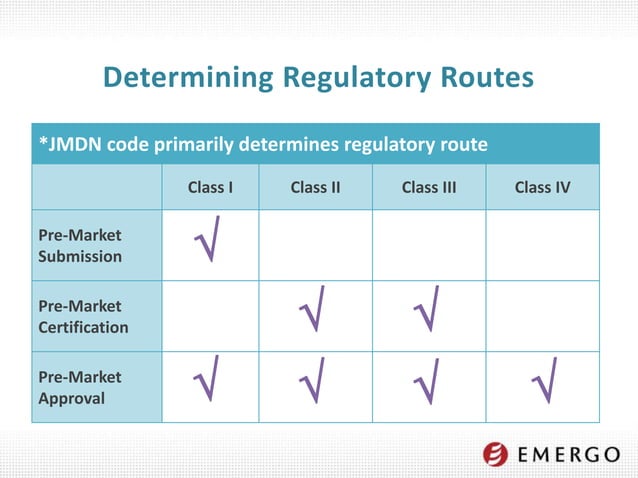 Determining Regulatory Routes

*JMDN code primarily determines regulatory route

| | Class I | Class II | Class III | Class IV |
|---|---|---|---|---|
| Pre-Market Submission | √ | | | |
| Pre-Market Certification | | √ | √ | |
| Pre-Market Approval | √ | √ | √ | √ |

EMERGO